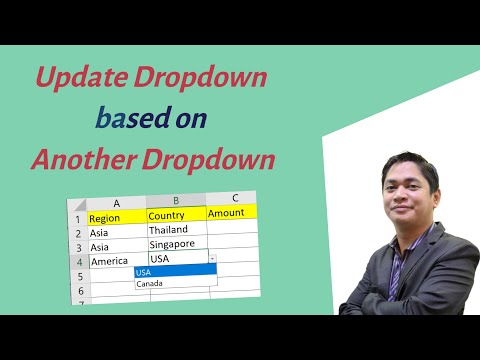 Update Dropdown
based on
Another Dropdown

| | A | B | C |
|---|---|---|---|
| 1 | Region | Country | Amount |
| 2 | Asia | Thailand | |
| 3 | Asia | Singapore | |
| 4 | America | USA | |
| 5 | | | |
| 6 | | | |
| 7 | | | |

USA
Canada